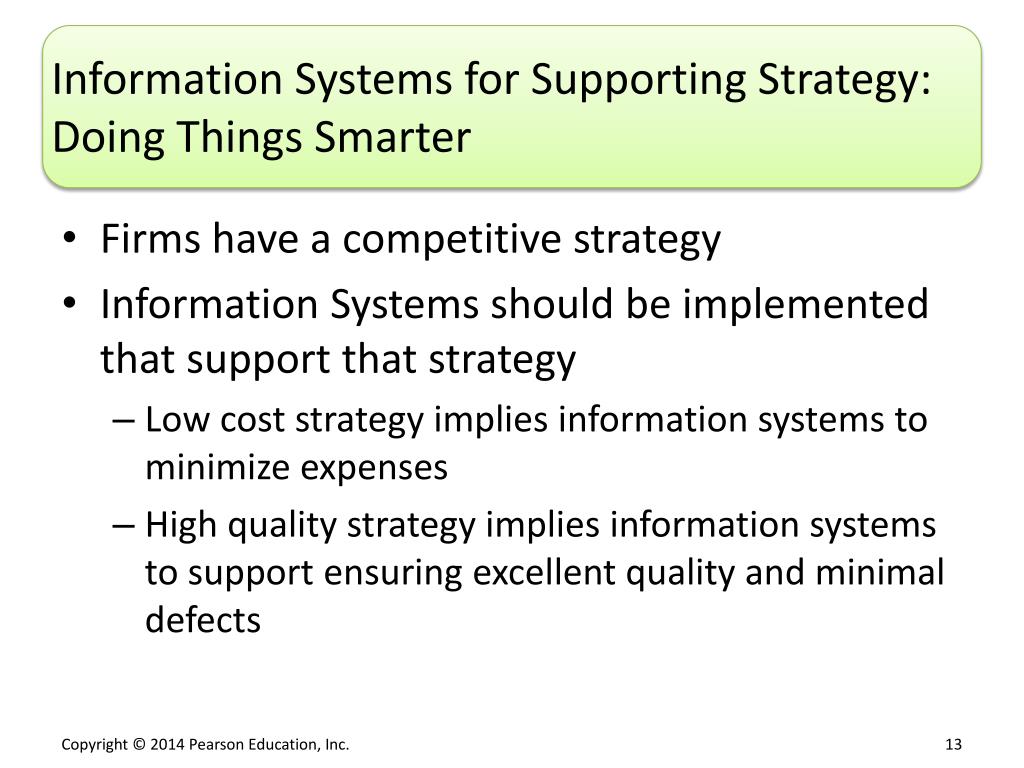 Information Systems for Supporting Strategy: Doing Things Smarter

• Firms have a competitive strategy
• Information Systems should be implemented that support that strategy
– Low cost strategy implies information systems to minimize expenses
– High quality strategy implies information systems to support ensuring excellent quality and minimal defects

Copyright © 2014 Pearson Education, Inc.

13